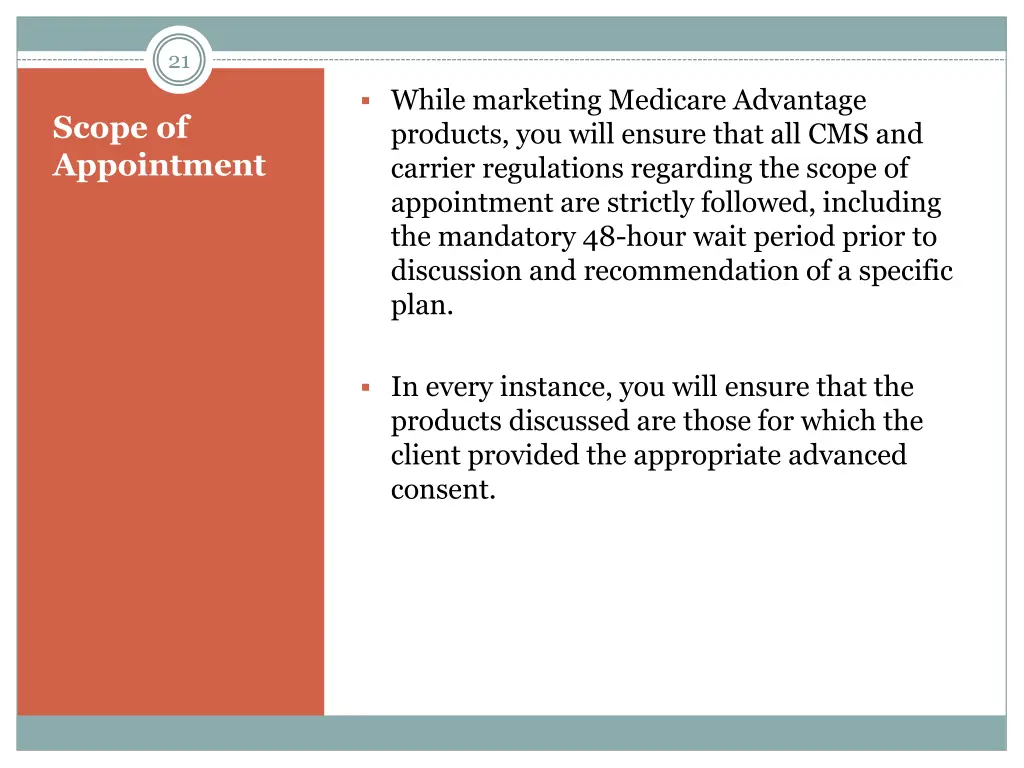 21

Scope of Appointment

▪ While marketing Medicare Advantage products, you will ensure that all CMS and carrier regulations regarding the scope of appointment are strictly followed, including the mandatory 48-hour wait period prior to discussion and recommendation of a specific plan.

▪ In every instance, you will ensure that the products discussed are those for which the client provided the appropriate advanced consent.